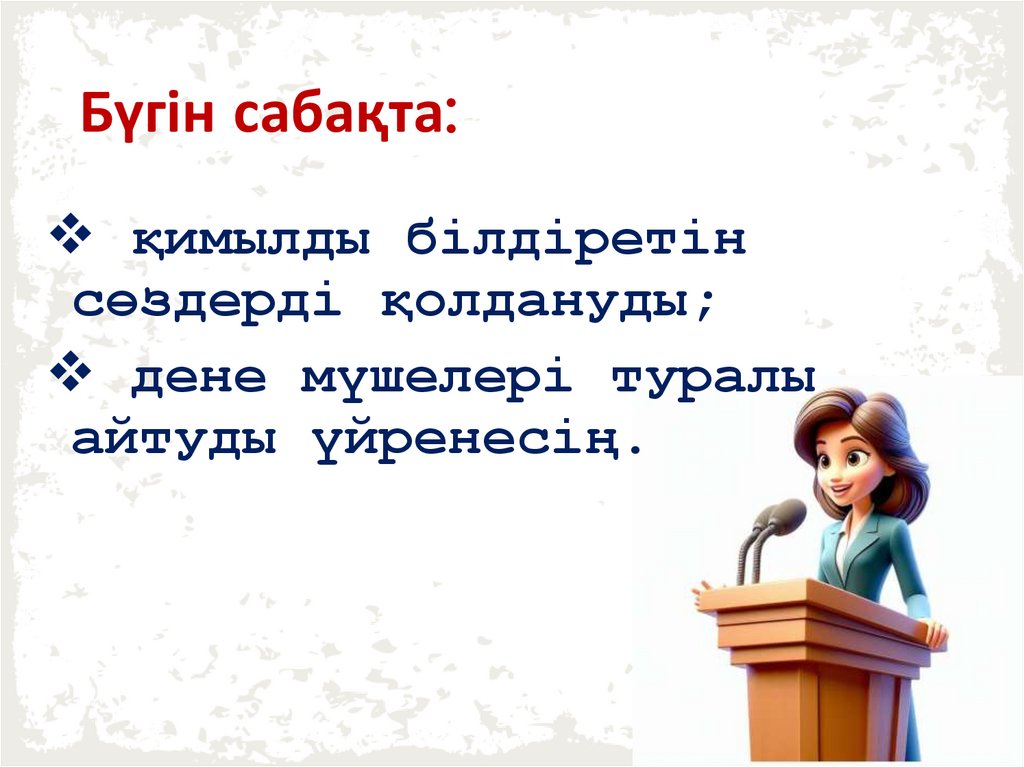 Бүгін сабақта:

❖ қимылды білдіретін сөздерді қолдануды;

❖ дене мүшелері туралы айтуды үйренесің.